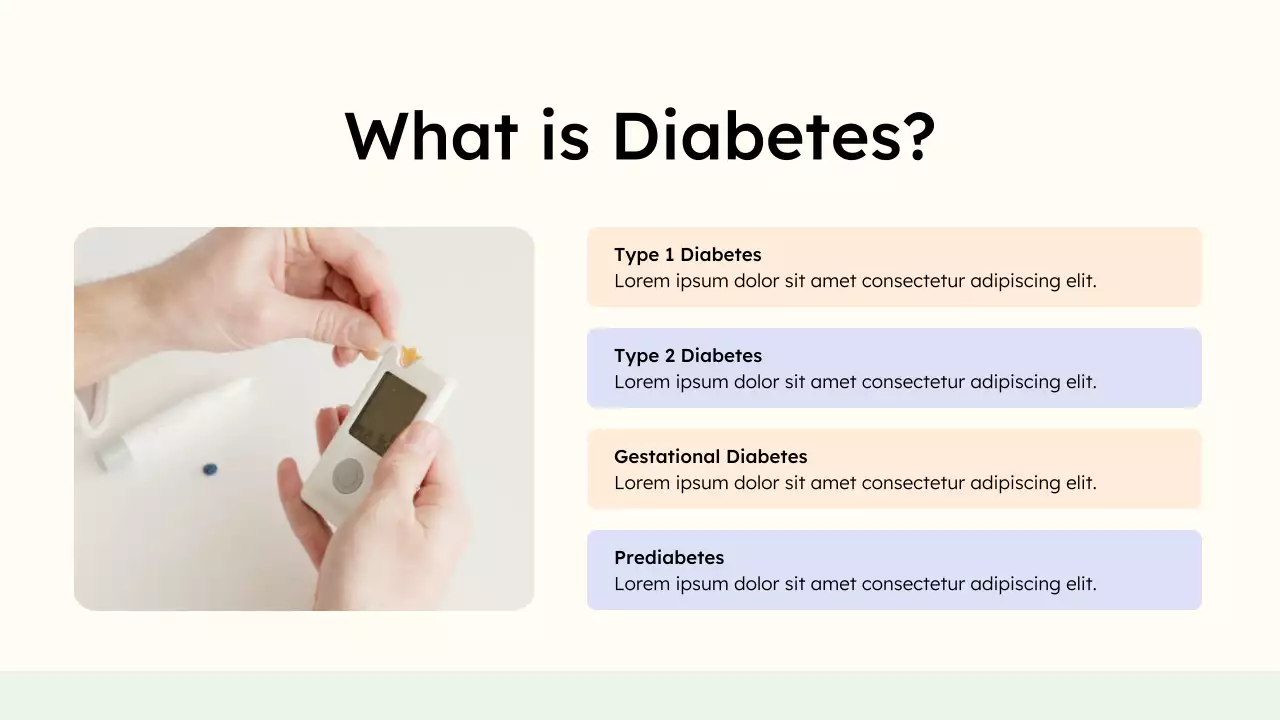 What is Diabetes?

Type 1 Diabetes
Lorem ipsum dolor sit amet consectetur adipiscing elit.

Type 2 Diabetes
Lorem ipsum dolor sit amet consectetur adipiscing elit.

Gestational Diabetes
Lorem ipsum dolor sit amet consectetur adipiscing elit.

Prediabetes
Lorem ipsum dolor sit amet consectetur adipiscing elit.